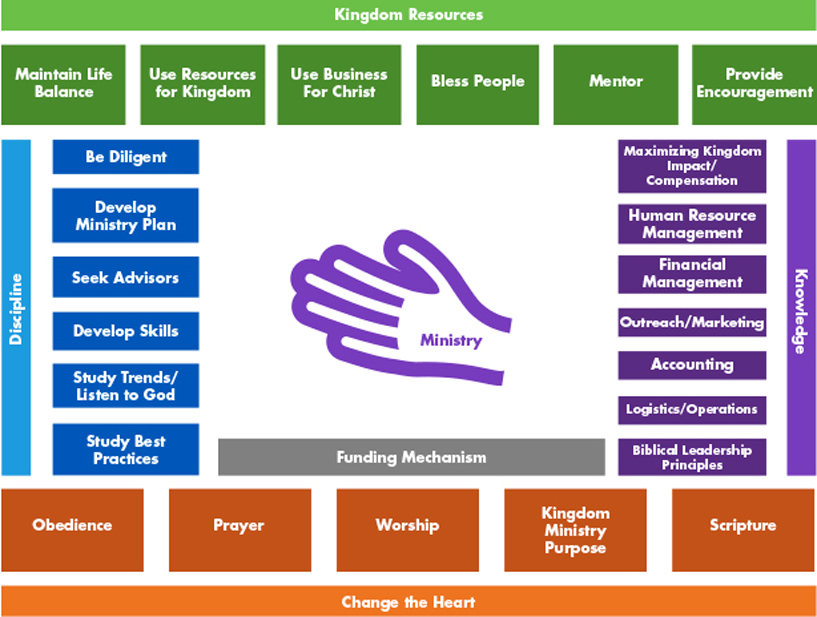 Kingdom Resources

Maintain Life Balance

Use Resources for Kingdom

Use Business For Christ

Bless People

Mentor

Provide Encouragement

Discipline

Be Diligent

Develop Ministry Plan

Seek Advisors

Develop Skills

Study Trends/ Listen to God

Study Best Practices

Ministry

Funding Mechanism

Maximizing Kingdom Impact/ Compensation

Human Resource Management

Financial Management

Outreach/Marketing

Accounting

Logistics/Operations

Biblical Leadership Principles

Knowledge

Obedience

Prayer

Worship

Kingdom Ministry Purpose

Scripture

Change the Heart